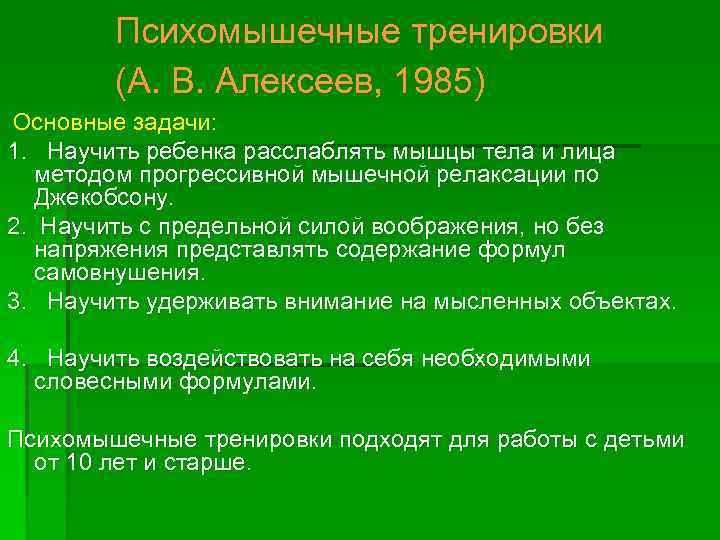 Психомышечные тренировки
(А. В. Алексеев, 1985)

Основные задачи:

1. Научить ребенка расслаблять мышцы тела и лица методом прогрессивной мышечной релаксации по Джекобсону.

2. Научить с предельной силой воображения, но без напряжения представлять содержание формул самовнушения.

3. Научить удерживать внимание на мысленных объектах.

4. Научить воздействовать на себя необходимыми словесными формулами.

Психомышечные тренировки подходят для работы с детьми от 10 лет и старше.